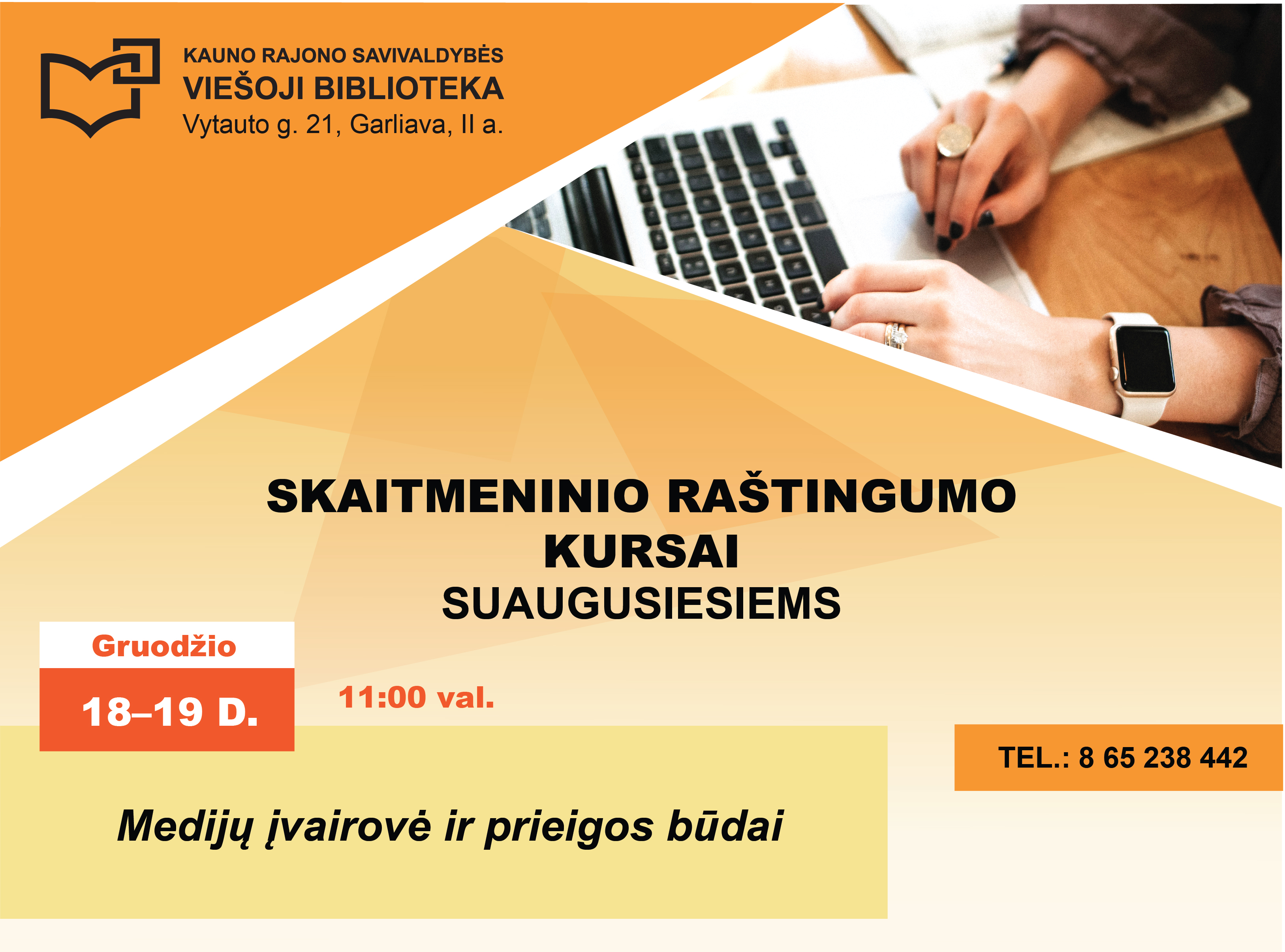 KAUNO RAJONO SAVIVALDYBĖS
VIEŠOJI BIBLIOTEKA
Vytauto g. 21, Garliava, II a.

SKAITMENINIO RAŠTINGUMO KURSAI
SUAUGUSIESIEMS

Gruodžio
18–19 D.

11:00 val.

TEL.: 8 65 238 442

Medijų įvairovė ir prieigos būdai